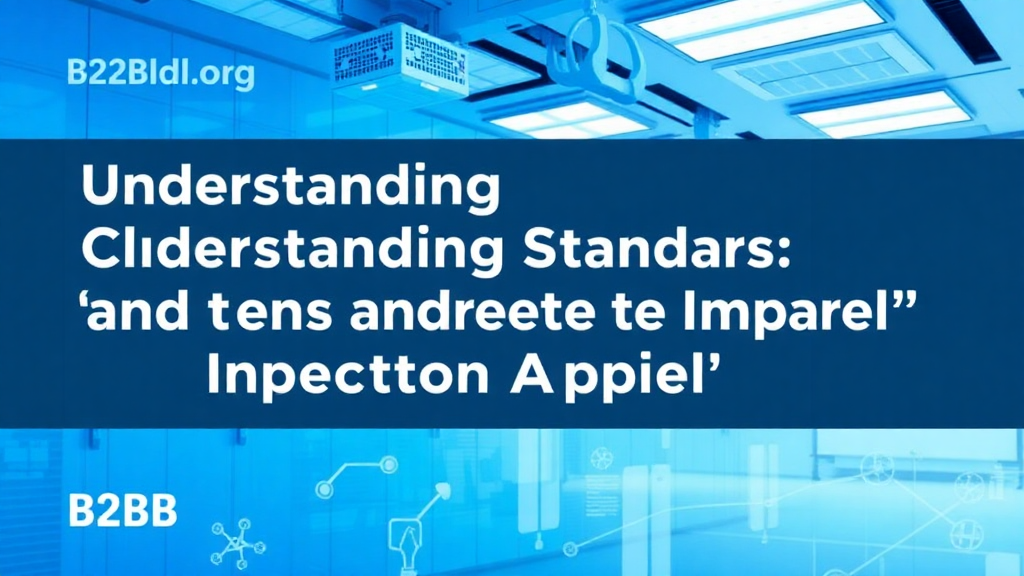 B22Bldl.org

Understanding
Clıderstanding Standars:
‘and tens andreete te Imparel”
Inpectton Appiel’

B2BB